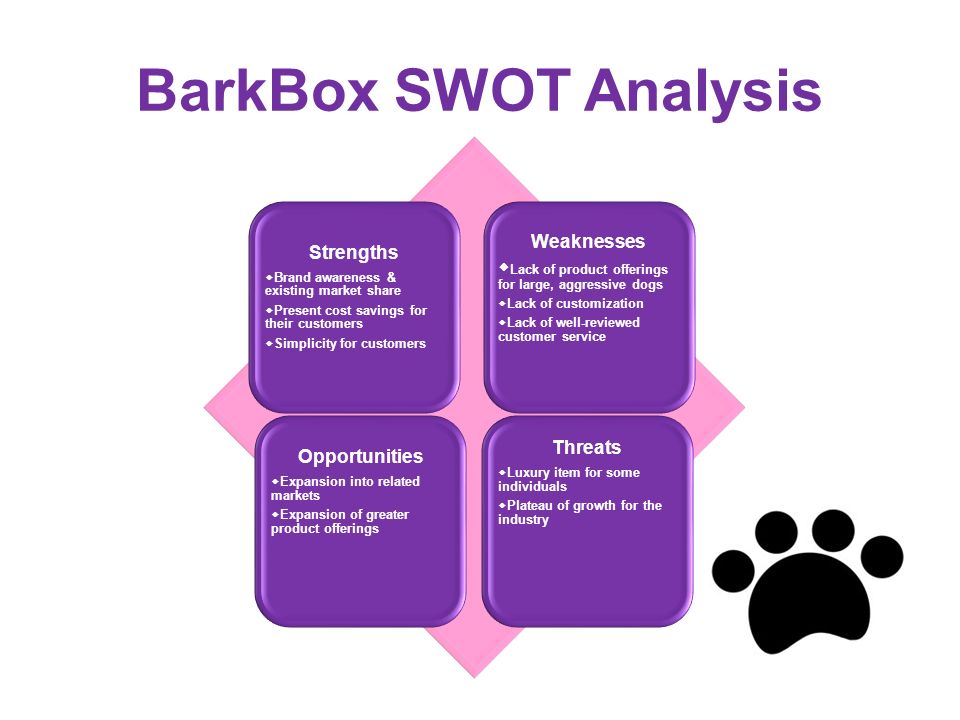 BarkBox SWOT Analysis

Strengths
◆Brand awareness & existing market share
◆Present cost savings for their customers
◆Simplicity for customers

Weaknesses
◆Lack of product offerings for large, aggressive dogs
◆Lack of customization
◆Lack of well-reviewed customer service

Opportunities
◆Expansion into related markets
◆Expansion of greater product offerings

Threats
◆Luxury item for some individuals
◆Plateau of growth for the industry